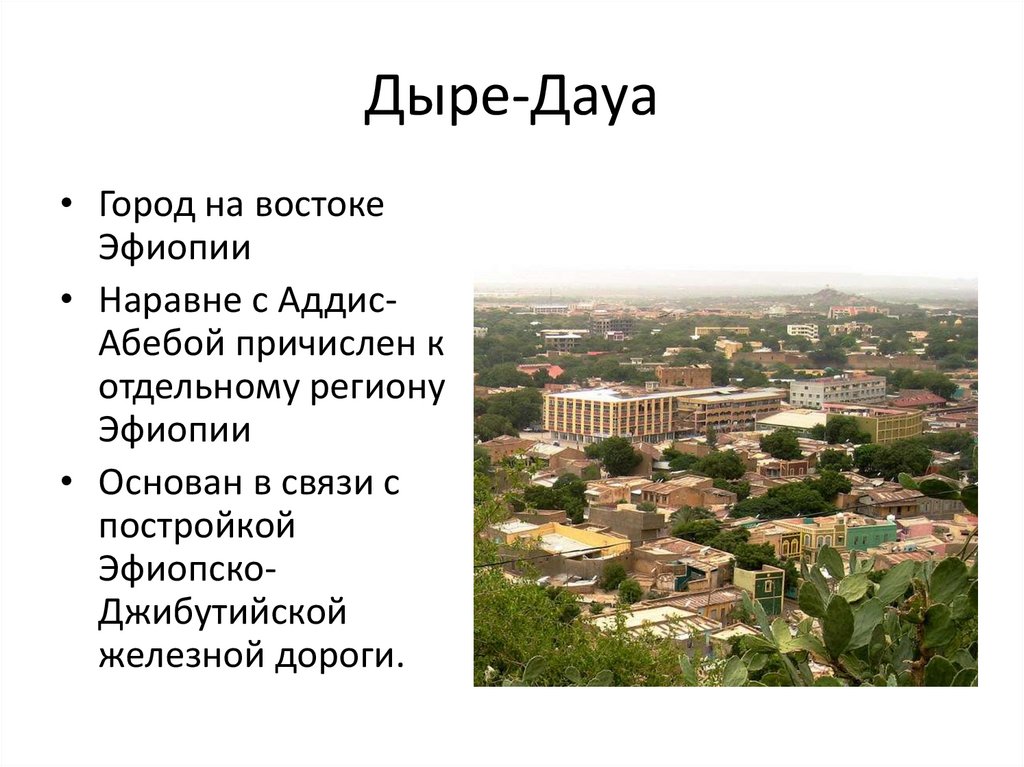 Дыре-Дауа

• Город на востоке Эфиопии
• Наравне с Аддис-Абебой причислен к отдельному региону Эфиопии
• Основан в связи с постройкой Эфиопско-Джибутийской железной дороги.